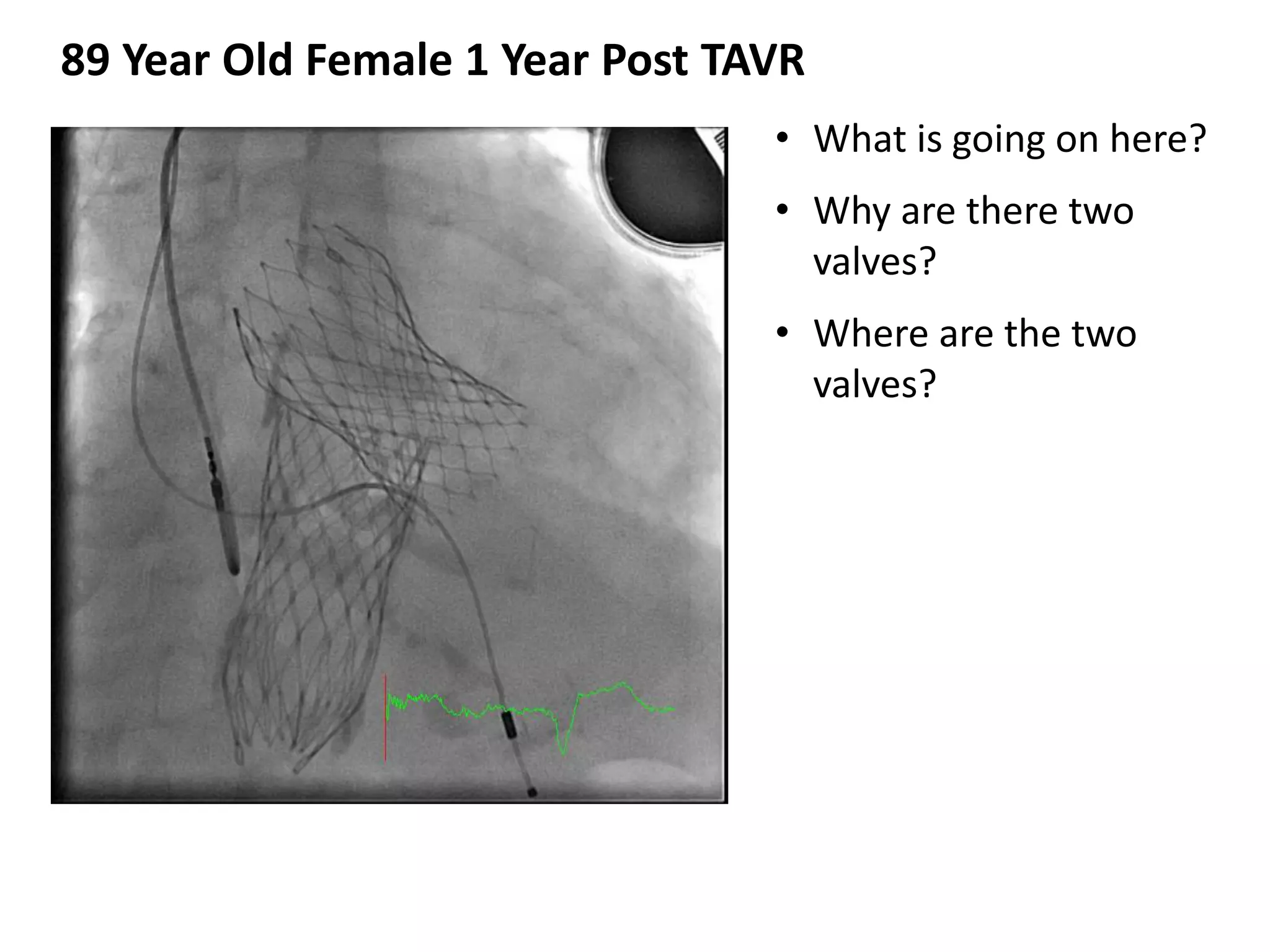 89 Year Old Female 1 Year Post TAVR

• What is going on here?

• Why are there two valves?

• Where are the two valves?